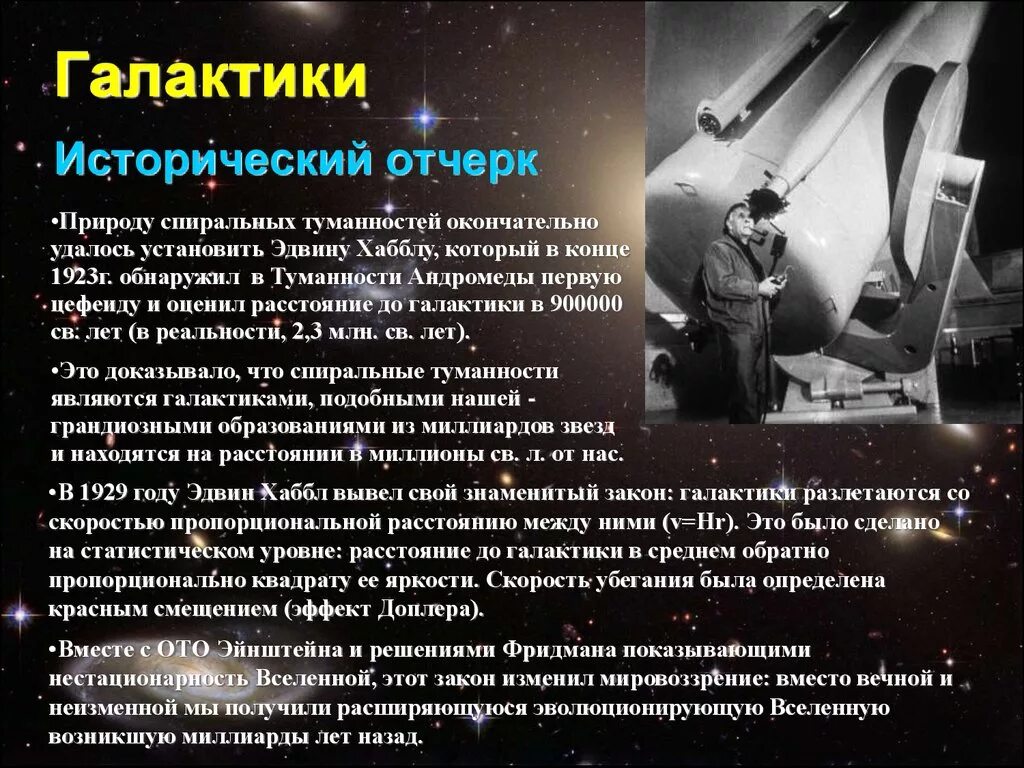 Галактики

Исторический отчерк

•Природу спиральных туманностей окончательно удалось установить Эдвину Хабблу, который в конце 1923г. обнаружил в Туманности Андромеды первую цефеиду и оценил расстояние до галактики в 900000 св. лет (в реальности, 2,3 млн. св. лет).

•Это доказывало, что спиральные туманности являются галактиками, подобными нашей - грандиозными образованиями из миллиардов звезд и находятся на расстоянии в миллионы св. л. от нас.

•В 1929 году Эдвин Хаббл вывел свой знаменитый закон: галактики разлетаются со скоростью пропорциональной расстоянию между ними (v=Hr). Это было сделано на статистическом уровне: расстояние до галактики в среднем обратно пропорционально квадрату ее яркости. Скорость убегания была определена красным смещением (эффект Доплера).

•Вместе с ОТО Эйнштейна и решениями Фридмана показывающими нестационарность Вселенной, этот закон изменил мировоззрение: вместо вечной и неизменной мы получили расширяющуюся эволюционирующую Вселенную возникшую миллиарды лет назад.